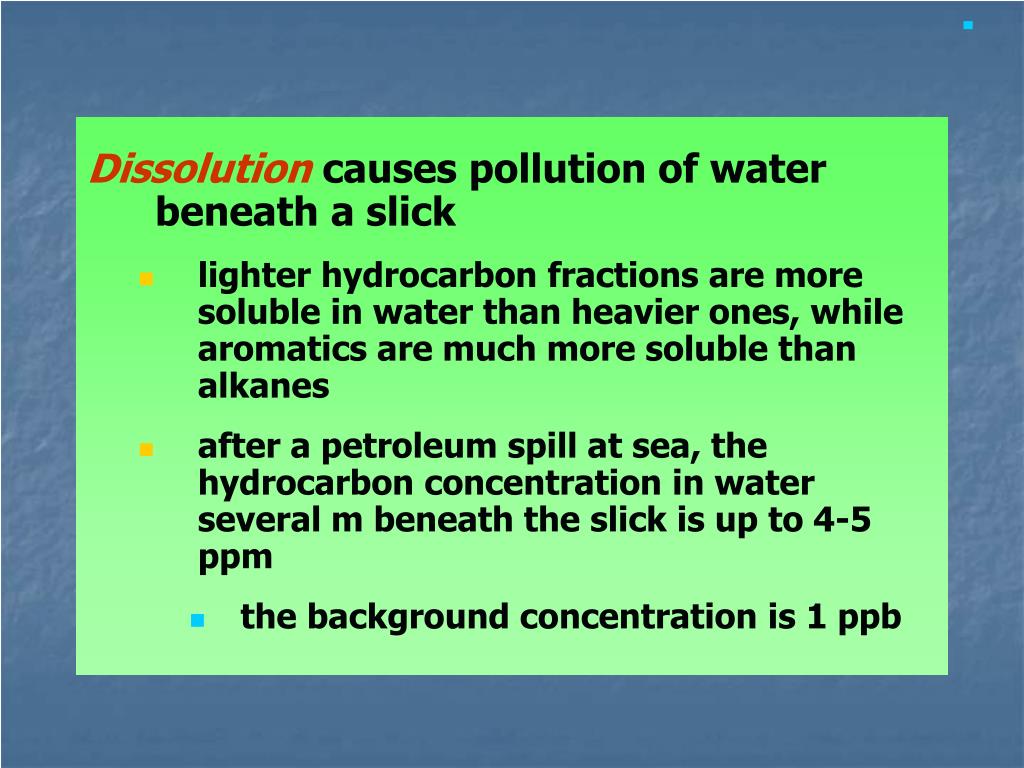 Dissolution causes pollution of water beneath a slick

- lighter hydrocarbon fractions are more soluble in water than heavier ones, while aromatics are much more soluble than alkanes
- after a petroleum spill at sea, the hydrocarbon concentration in water several m beneath the slick is up to 4-5 ppm
  - the background concentration is 1 ppb